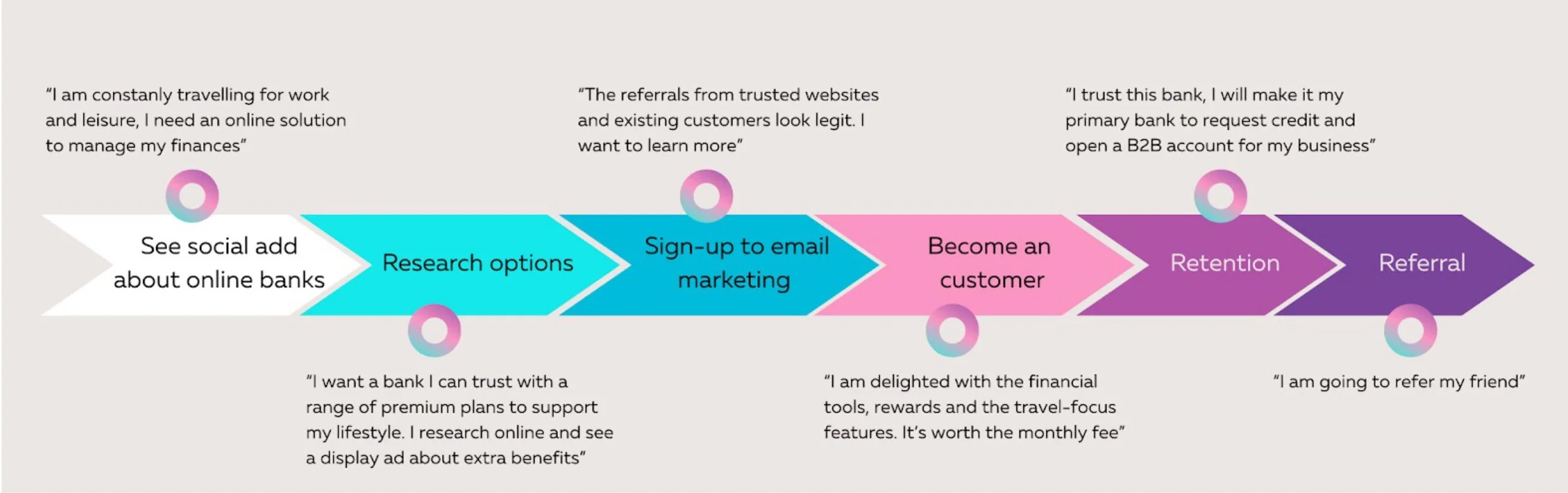 "I am constanly travelling for work and leisure, I need an online solution to manage my finances"

"The referrals from trusted websites and existing customers look legit. I want to learn more"

"I trust this bank, I will make it my primary bank to request credit and open a B2B account for my business"

See social add about online banks

Research options

Sign-up to email marketing

Become an customer

Retention

Referral

"I want a bank I can trust with a range of premium plans to support my lifestyle. I research online and see a display ad about extra benefits"

"I am delighted with the financial tools, rewards and the travel-focus features. It's worth the monthly fee"

"I am going to refer my friend"